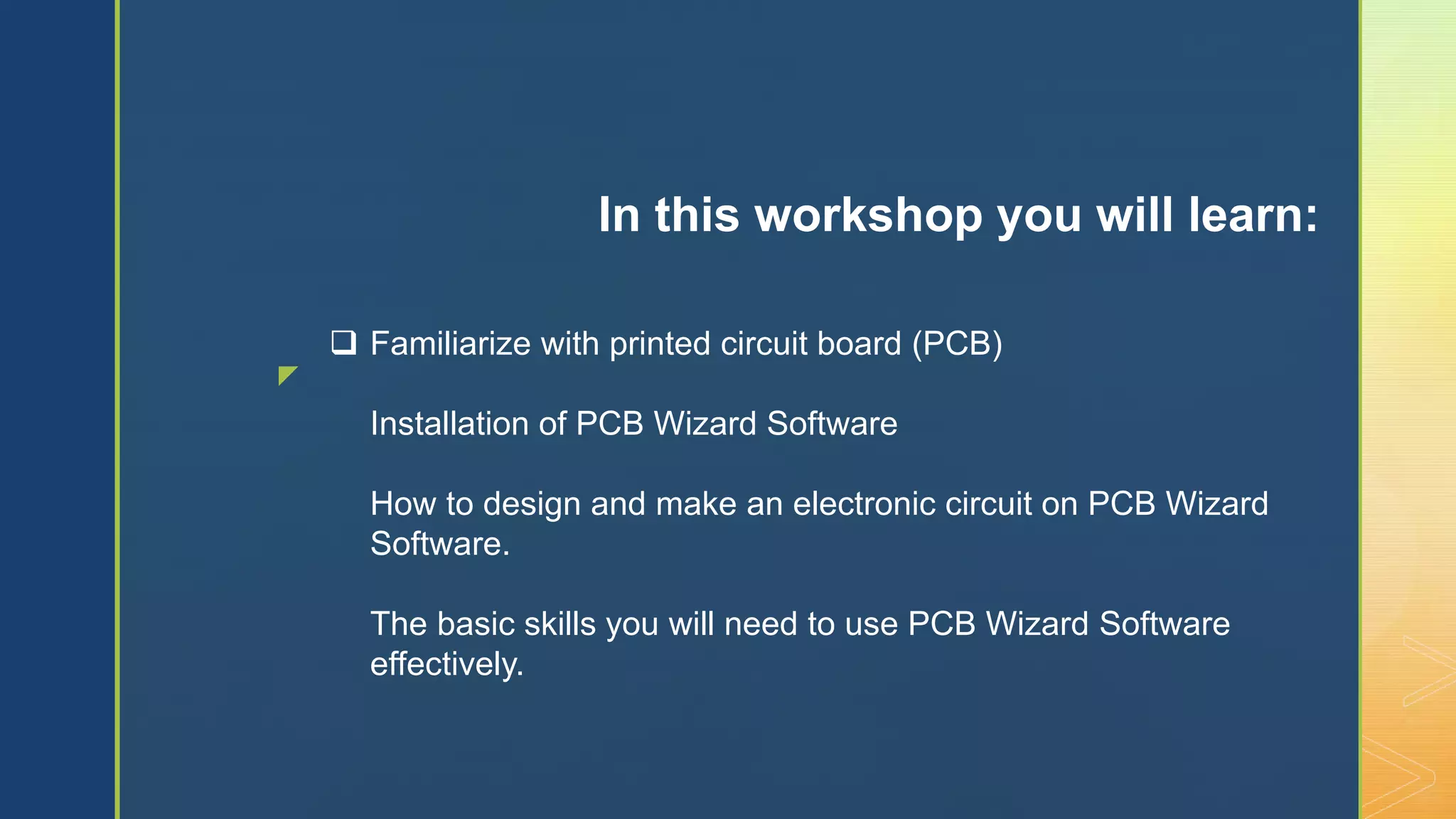 In this workshop you will learn:

❑ Familiarize with printed circuit board (PCB)

Installation of PCB Wizard Software

How to design and make an electronic circuit on PCB Wizard Software.

The basic skills you will need to use PCB Wizard Software effectively.